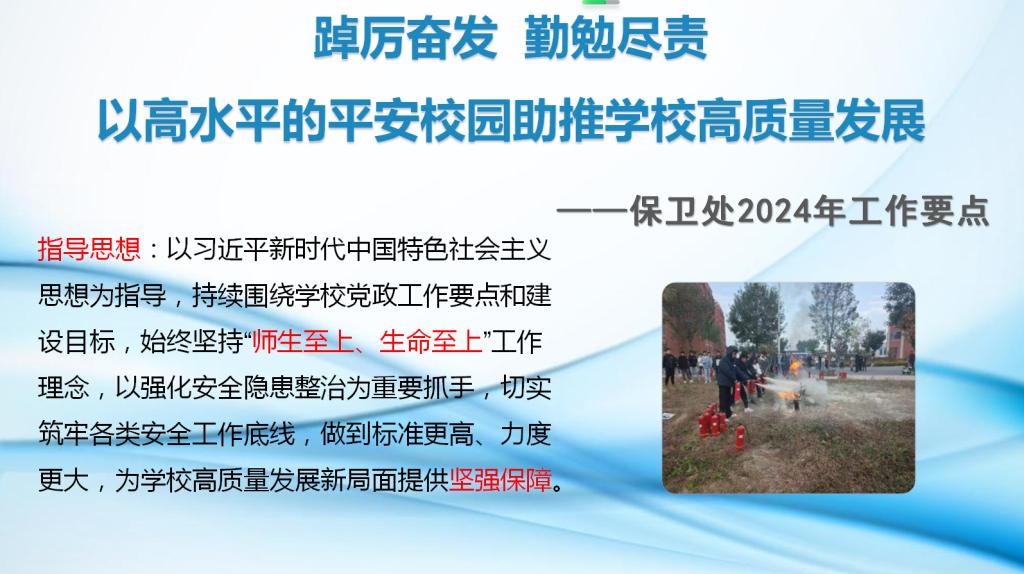 踔厉奋发 勤勉尽责

以高水平的平安校园助推学校高质量发展

——保卫处2024年工作要点

指导思想：以习近平新时代中国特色社会主义思想为指导，持续围绕学校党政工作要点和建设目标，始终坚持“师生至上、生命至上”工作理念，以强化安全隐患整治为重要抓手，切实筑牢各类安全工作底线，做到标准更高、力度更大，为学校高质量发展新局面提供坚强保障。